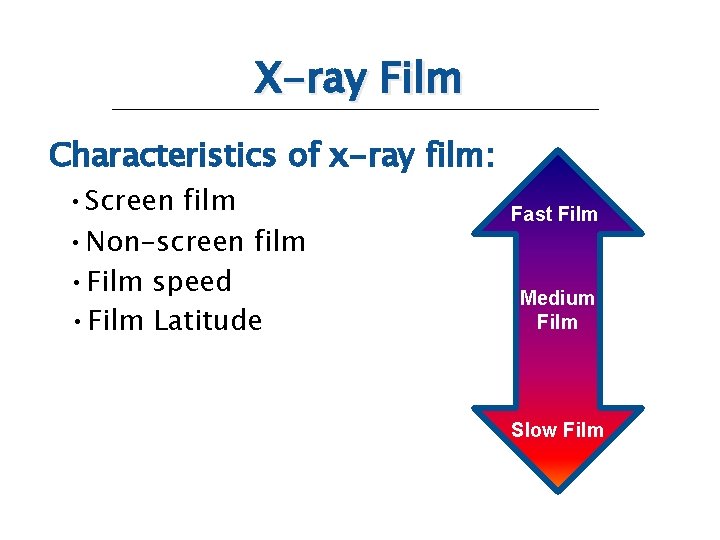 X-ray Film

Characteristics of x-ray film:

• Screen film
• Non-screen film
• Film speed
• Film Latitude

Fast Film

Medium Film

Slow Film